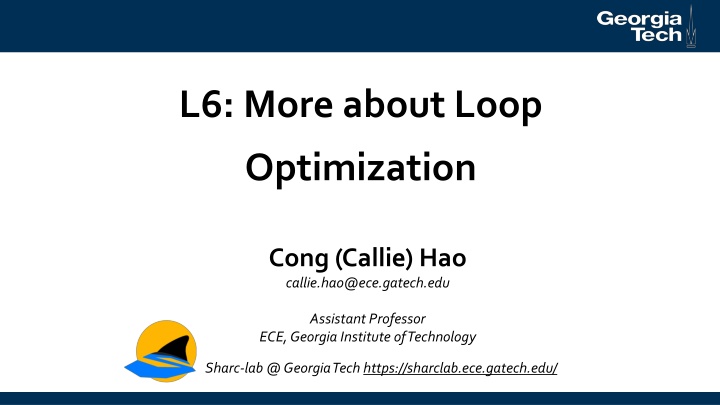 Georgia Tech

L6: More about Loop Optimization

Cong (Callie) Hao
callie.hao@ece.gatech.edu

Assistant Professor
ECE, Georgia Institute of Technology

Sharc-lab @ Georgia Tech https://sharclab.ece.gatech.edu/